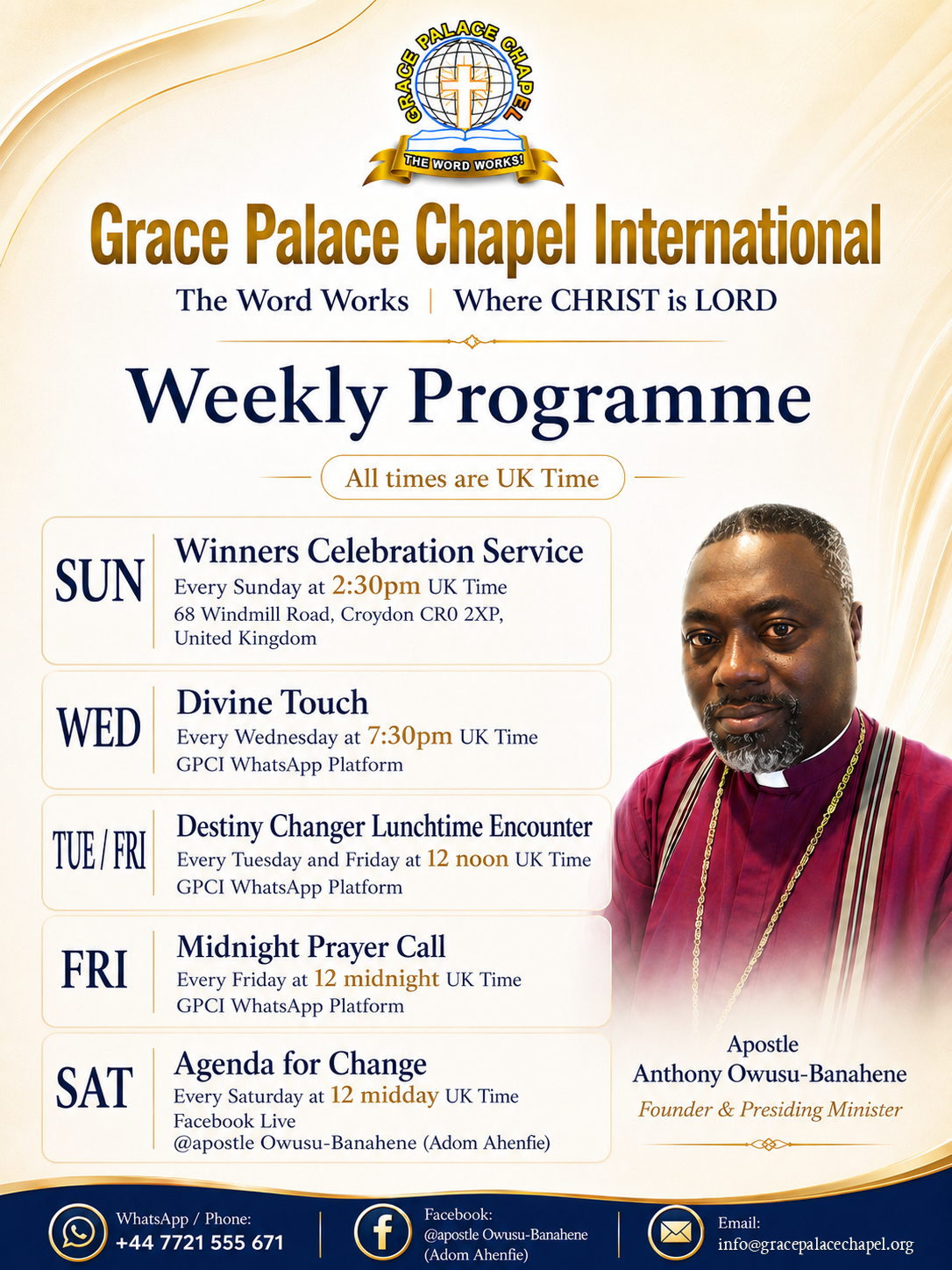 GRACE PALACE CHAPEL
THE WORD WORKS!

Grace Palace Chapel International

The Word Works | Where CHRIST is LORD

Weekly Programme

All times are UK Time

SUN
Winners Celebration Service
Every Sunday at 2:30pm UK Time
68 Windmill Road, Croydon CR0 2XP, United Kingdom

WED
Divine Touch
Every Wednesday at 7:30pm UK Time
GPCI WhatsApp Platform

TUE / FRI
Destiny Changer Lunchtime Encounter
Every Tuesday and Friday at 12 noon UK Time
GPCI WhatsApp Platform

FRI
Midnight Prayer Call
Every Friday at 12 midnight UK Time
GPCI WhatsApp Platform

SAT
Agenda for Change
Every Saturday at 12 midday UK Time
Facebook Live
@apostle Owusu-Banahene (Adom Ahenfie)

Apostle
Anthony Owusu-Banahene
Founder & Presiding Minister

WhatsApp / Phone:
+44 7721 555 671

Facebook:
@apostle Owusu-Banahene
(Adom Ahenfie)

Email:
info@gracepalacechapel.org